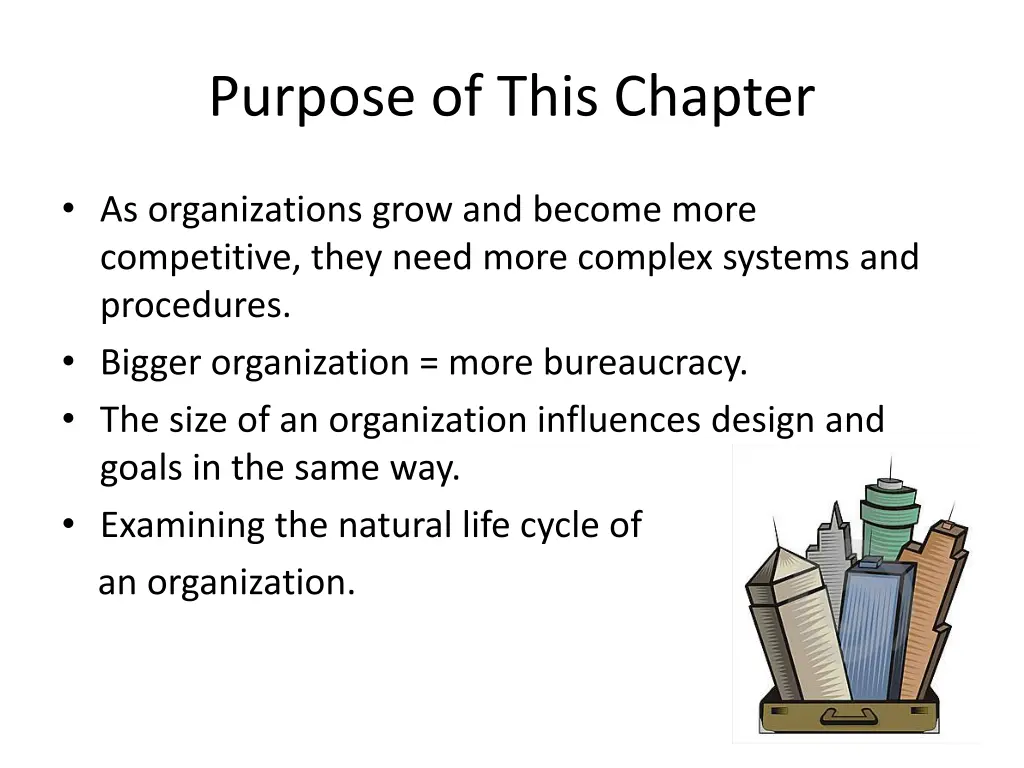 Purpose of This Chapter

• As organizations grow and become more competitive, they need more complex systems and procedures.
• Bigger organization = more bureaucracy.
• The size of an organization influences design and goals in the same way.
• Examining the natural life cycle of an organization.